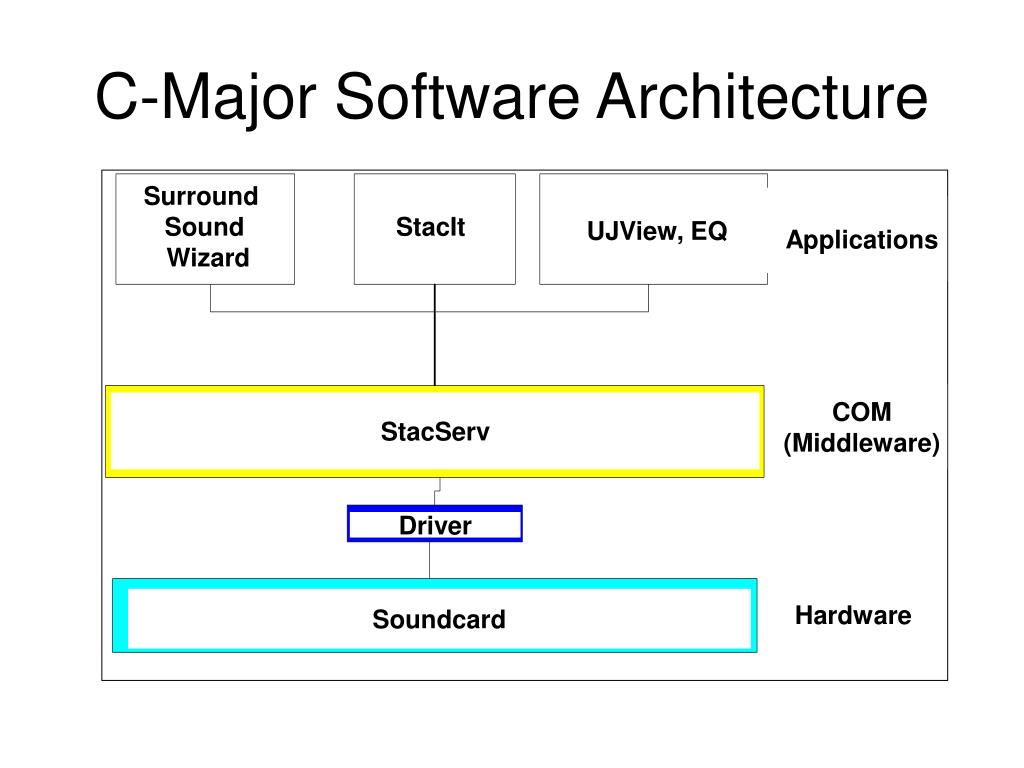 C-Major Software Architecture

Surround Sound Wizard

StacIt

UJView, EQ

Applications

StacServ

COM (Middleware)

Driver

Soundcard

Hardware